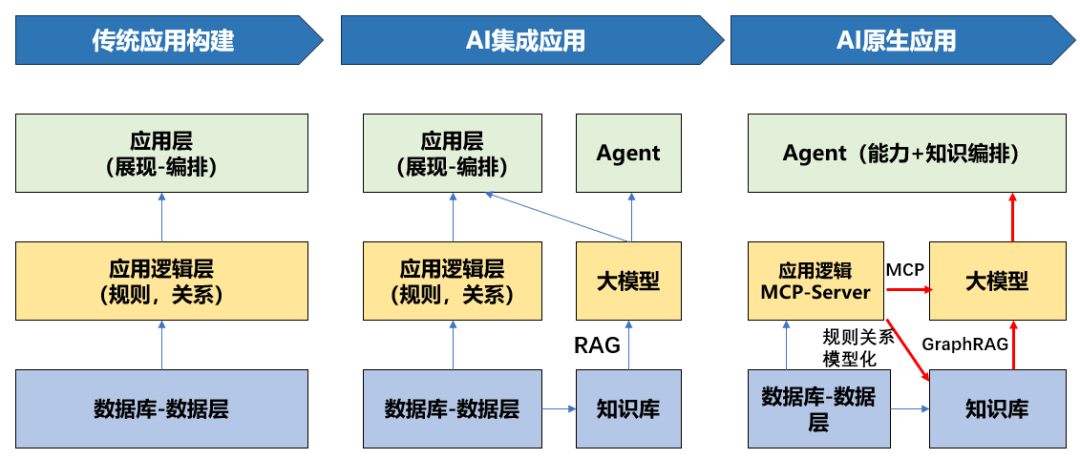 传统应用构建

应用层
（展现-编排）

应用逻辑层
（规则，关系）

数据库-数据层

AI集成应用

应用层
（展现-编排）

Agent

应用逻辑层
（规则，关系）

大模型

RAG

数据库-数据层

知识库

AI原生应用

Agent（能力+知识编排）

应用逻辑
MCP-Server

MCP

大模型

规则关系
模型化

GraphRAG

数据库-数据层

知识库